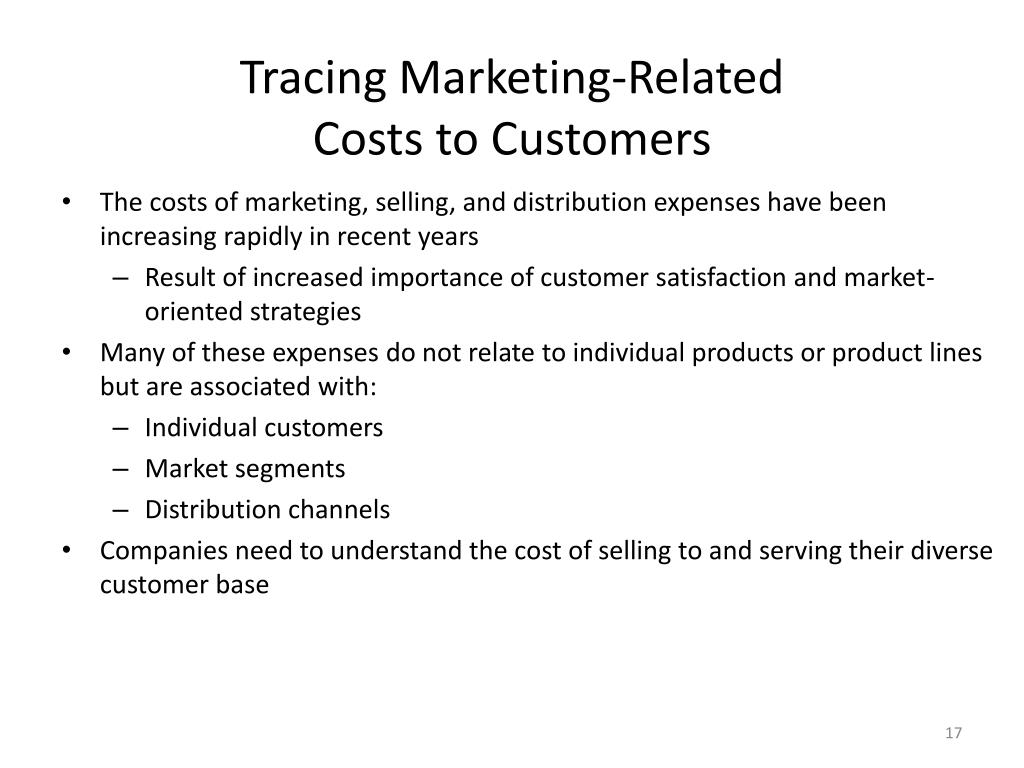 Tracing Marketing-Related Costs to Customers

• The costs of marketing, selling, and distribution expenses have been increasing rapidly in recent years
– Result of increased importance of customer satisfaction and market-oriented strategies
• Many of these expenses do not relate to individual products or product lines but are associated with:
– Individual customers
– Market segments
– Distribution channels
• Companies need to understand the cost of selling to and serving their diverse customer base

17